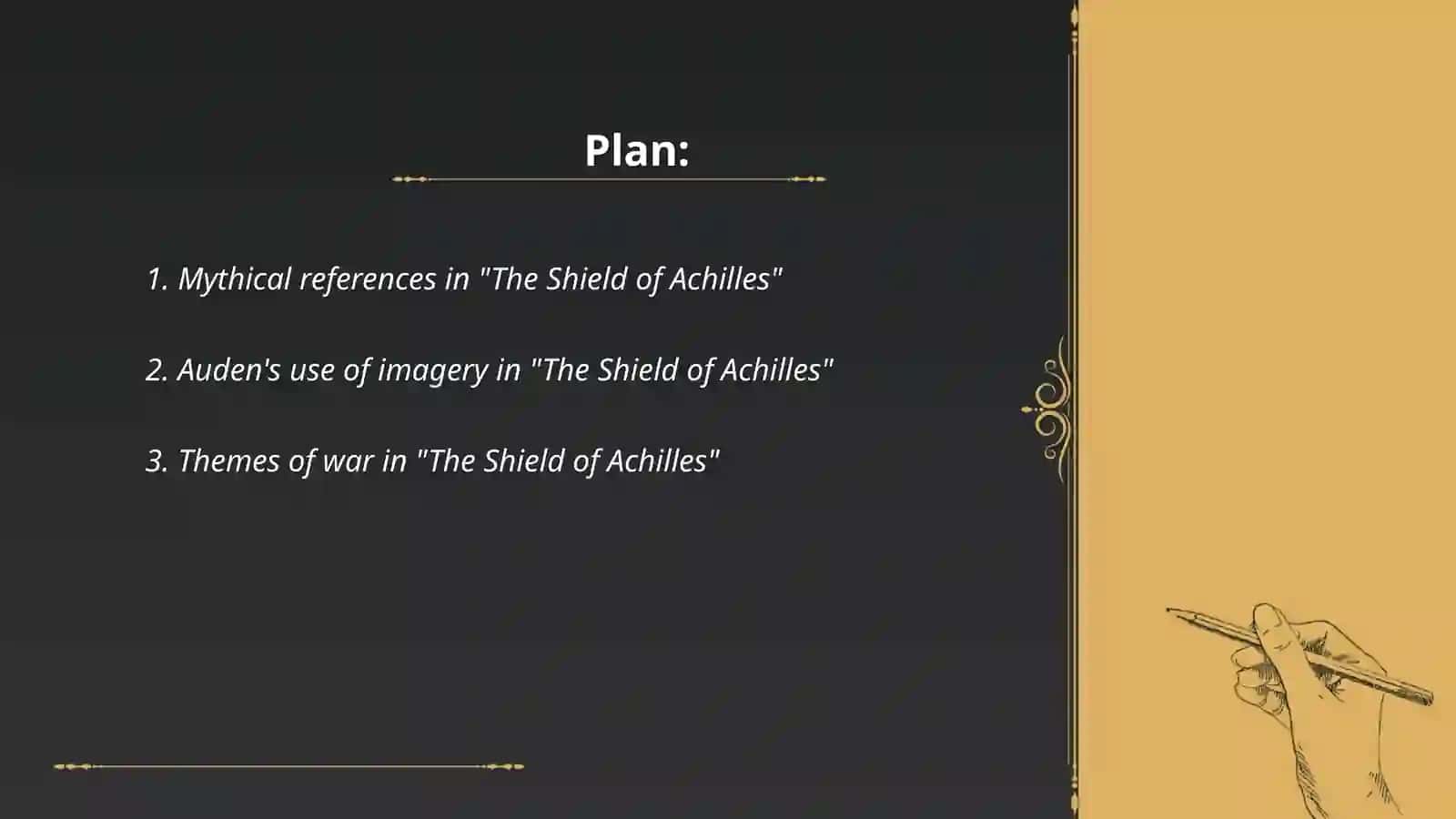 Plan:

1. Mythical references in "The Shield of Achilles"

2. Auden's use of imagery in "The Shield of Achilles"

3. Themes of war in "The Shield of Achilles"